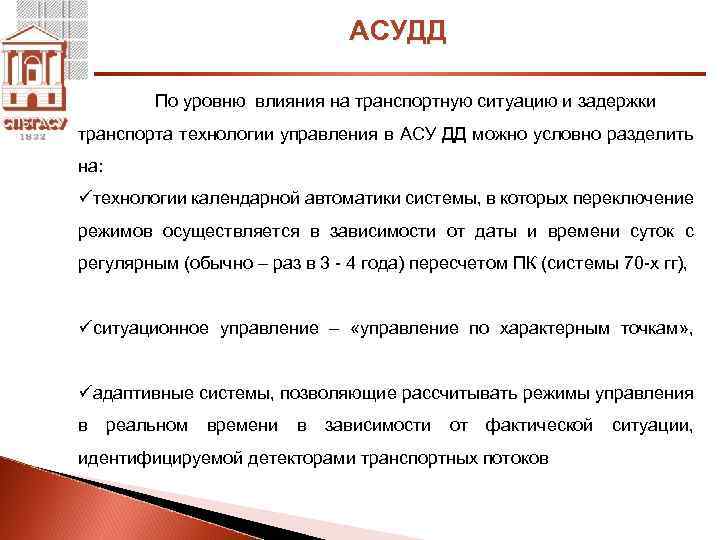 СПбГАСУ
1832

АСУДД

По уровню влияния на транспортную ситуацию и задержки транспорта технологии управления в АСУ ДД можно условно разделить на:
✓технологии календарной автоматики системы, в которых переключение режимов осуществляется в зависимости от даты и времени суток с регулярным (обычно – раз в 3 - 4 года) пересчетом ПК (системы 70-х гг),

✓ситуационное управление – «управление по характерным точкам»,

✓адаптивные системы, позволяющие рассчитывать режимы управления в реальном времени в зависимости от фактической ситуации, идентифицируемой детекторами транспортных потоков